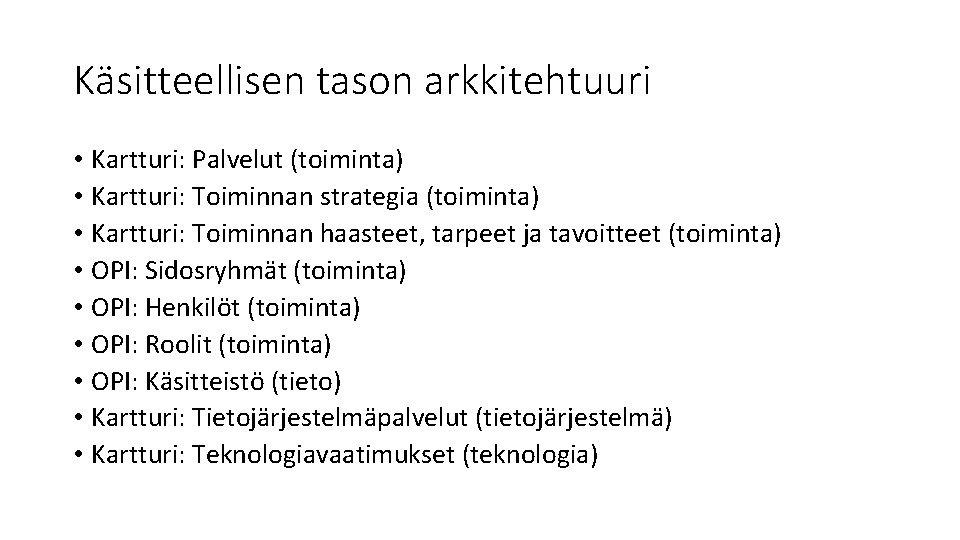 Käsitteellisen tason arkkitehtuuri

• Kartturi: Palvelut (toiminta)
• Kartturi: Toiminnan strategia (toiminta)
• Kartturi: Toiminnan haasteet, tarpeet ja tavoitteet (toiminta)
• OPI: Sidosryhmät (toiminta)
• OPI: Henkilöt (toiminta)
• OPI: Roolit (toiminta)
• OPI: Käsitteistö (tieto)
• Kartturi: Tietojärjestelmäpalvelut (tietojärjestelmä)
• Kartturi: Teknologiavaatimukset (teknologia)